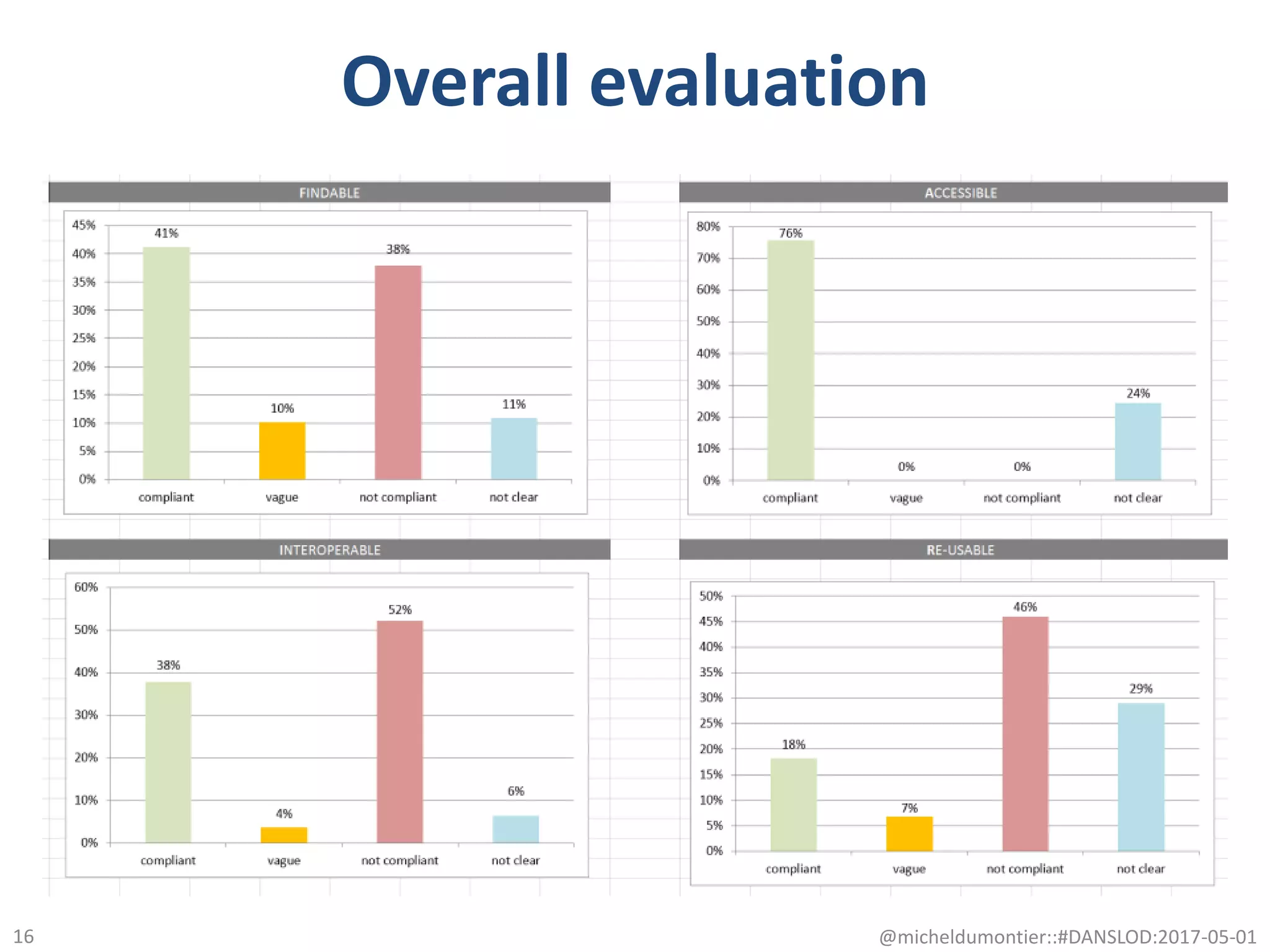 Overall evaluation

FINDABLE

45%
40%
35%
30%
25%
20%
15%
10%
5%
0%

41%
10%
38%
11%

compliant vague not compliant not clear

ACCESSIBLE

80%
70%
60%
50%
40%
30%
20%
10%
0%

76%
0%
0%
24%

compliant vague not compliant not clear

INTEROPERABLE

60%
50%
40%
30%
20%
10%
0%

38%
4%
52%
6%

compliant vague not compliant not clear

RE-USABLE

50%
45%
40%
35%
30%
25%
20%
15%
10%
5%
0%

18%
7%
46%
29%

compliant vague not compliant not clear

16

@micheldumontier::#DANSLOD:2017-05-01